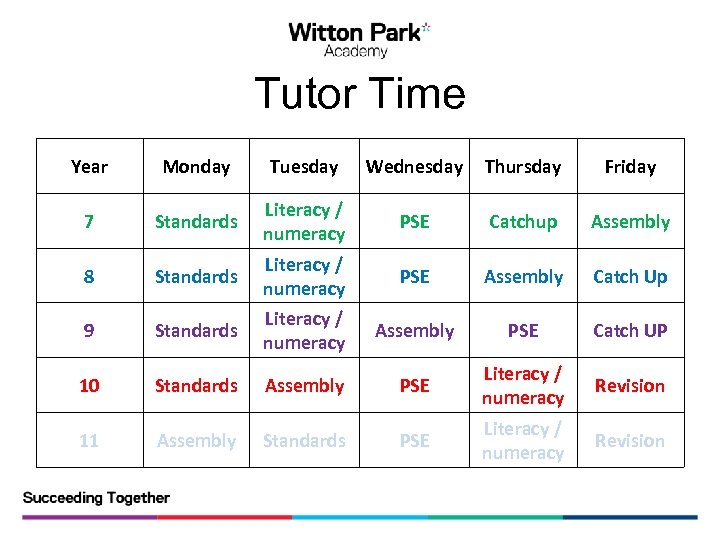 Witton Park Academy

Tutor Time

| Year | Monday | Tuesday | Wednesday | Thursday | Friday |
|---|---|---|---|---|---|
| 7 | Standards | Literacy / numeracy | PSE | Catchup | Assembly |
| 8 | Standards | Literacy / numeracy | PSE | Assembly | Catch Up |
| 9 | Standards | Literacy / numeracy | Assembly | PSE | Catch UP |
| 10 | Standards | Assembly | PSE | Literacy / numeracy | Revision |
| 11 | Assembly | Standards | PSE | Literacy / numeracy | Revision |

Succeeding Together